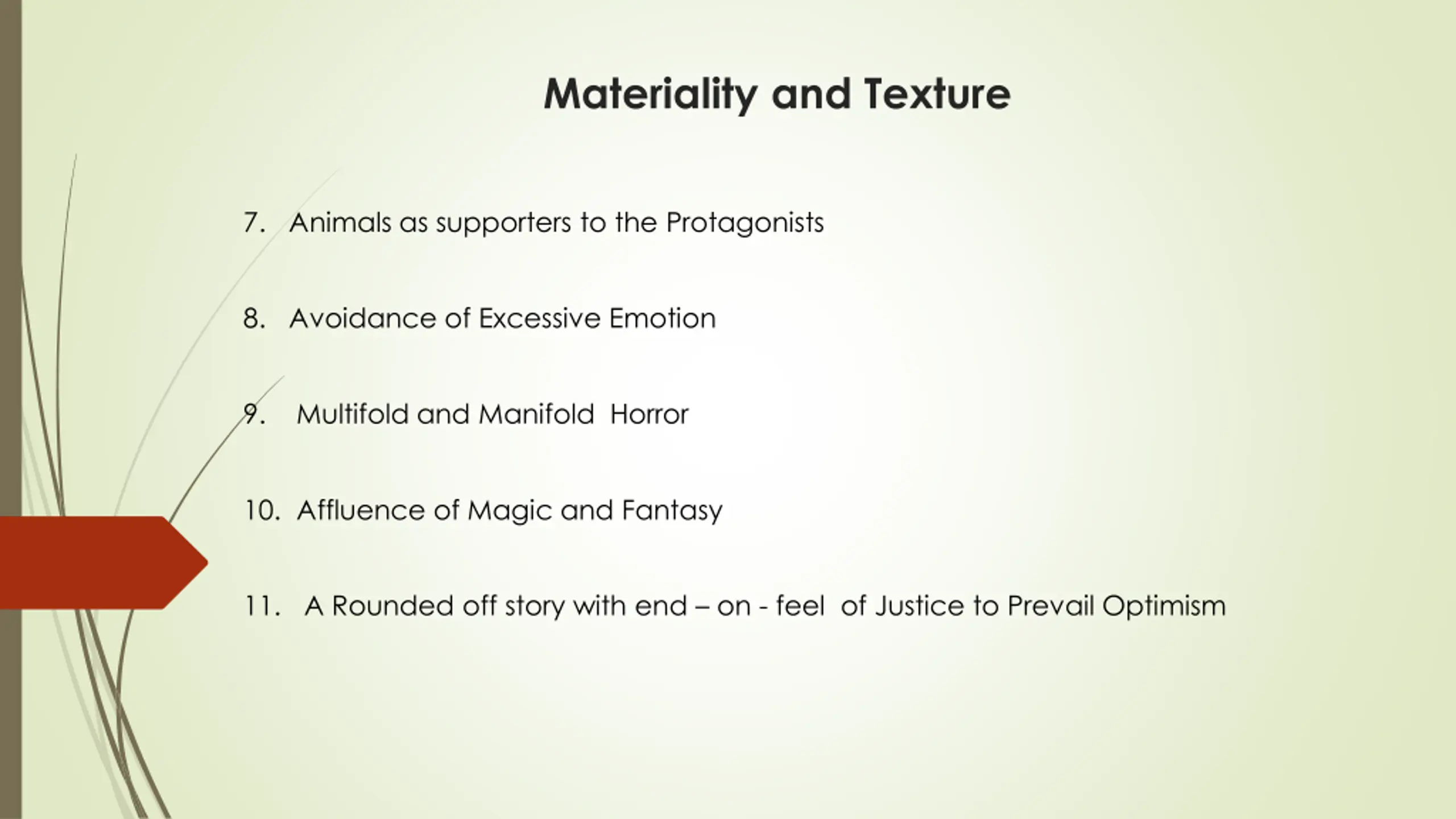 Materiality and Texture

7. Animals as supporters to the Protagonists

8. Avoidance of Excessive Emotion

9. Multifold and Manifold Horror

10. Affluence of Magic and Fantasy

11. A Rounded off story with end – on - feel of Justice to Prevail Optimism